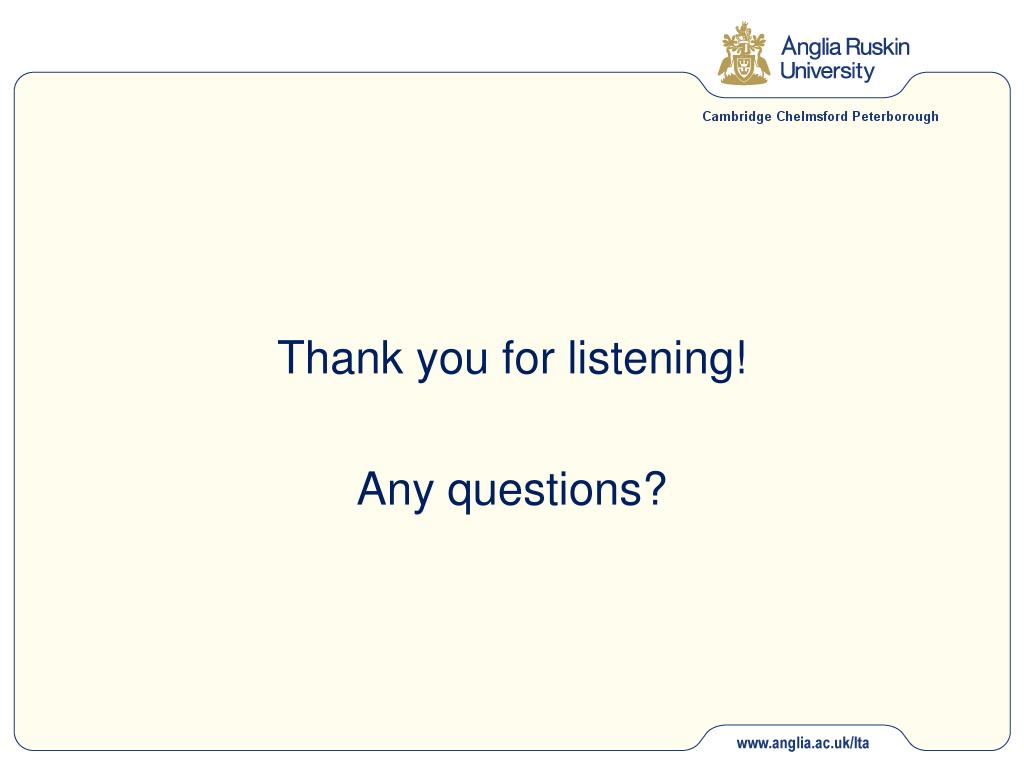 Anglia Ruskin University

Cambridge Chelmsford Peterborough

Thank you for listening!

Any questions?

www.anglia.ac.uk/lta